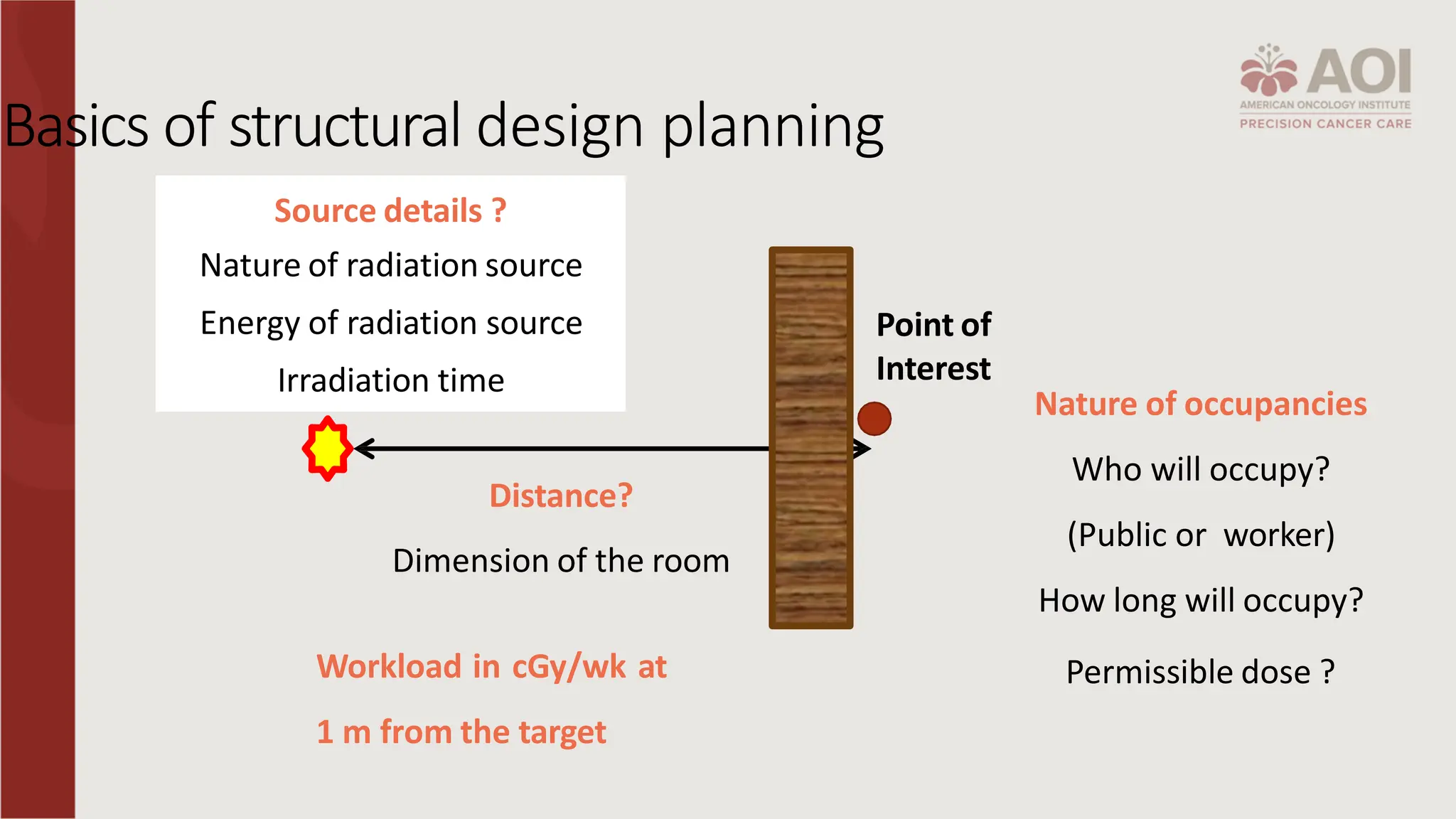 AOI
AMERICAN ONCOLOGY INSTITUTE
PRECISION CANCER CARE

Basics of structural design planning

Source details ?
Nature of radiation source
Energy of radiation source
Irradiation time

Point of Interest

Distance?
Dimension of the room

Workload in cGy/wk at
1 m from the target

Nature of occupancies
Who will occupy?
(Public or worker)
How long will occupy?
Permissible dose ?